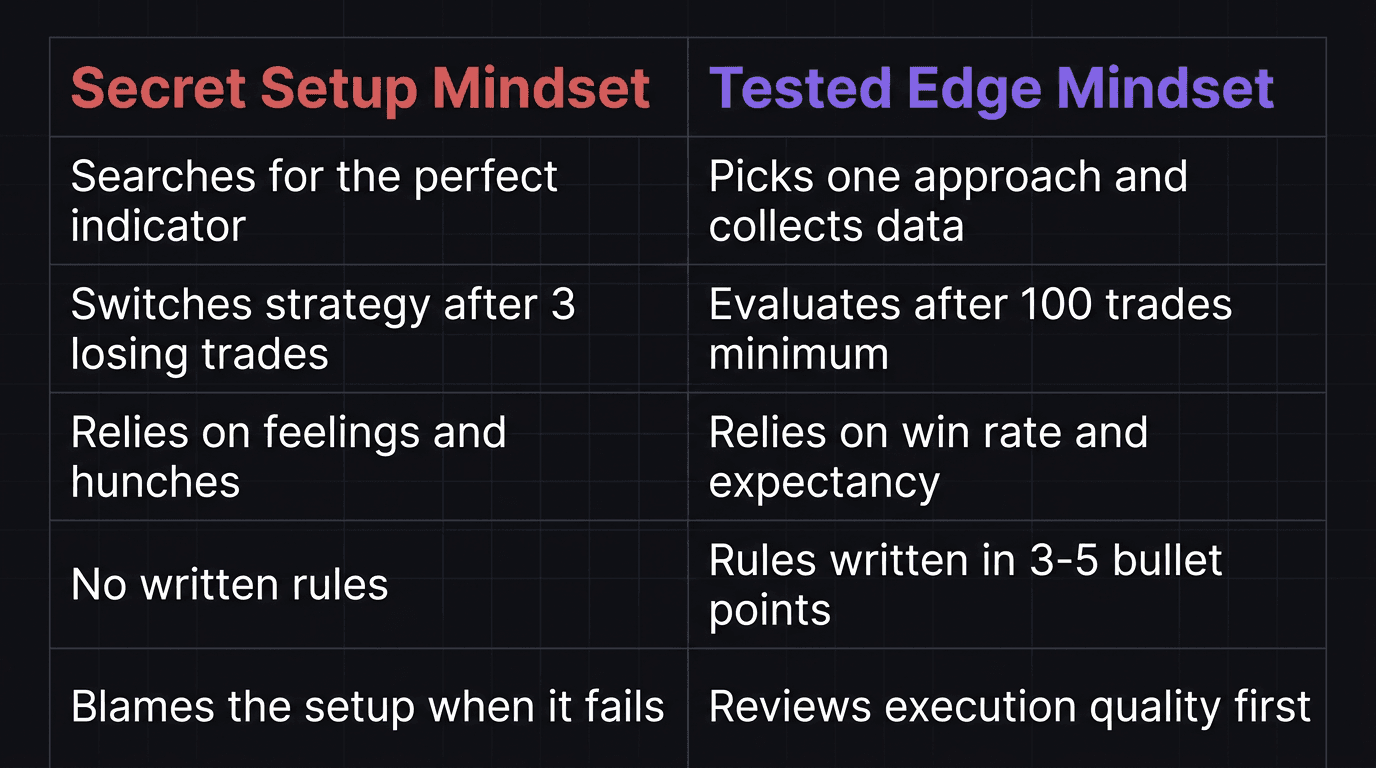 | Secret Setup Mindset | Tested Edge Mindset |
|---|---|
| Searches for the perfect indicator | Picks one approach and collects data |
| Switches strategy after 3 losing trades | Evaluates after 100 trades minimum |
| Relies on feelings and hunches | Relies on win rate and expectancy |
| No written rules | Rules written in 3-5 bullet points |
| Blames the setup when it fails | Reviews execution quality first |